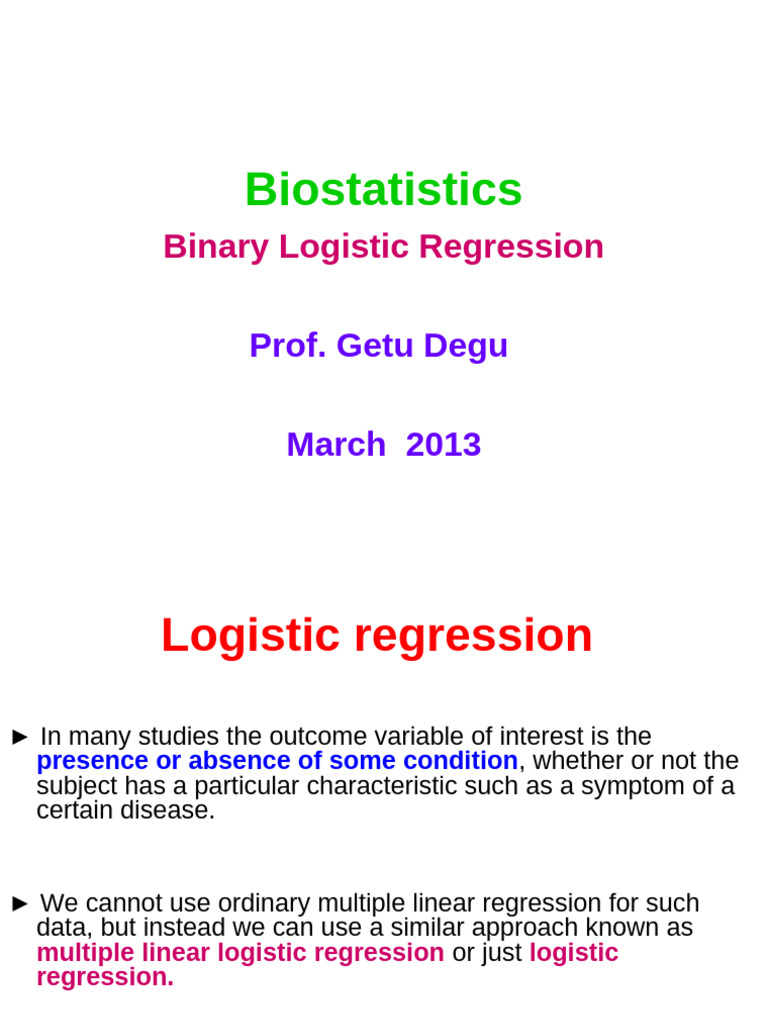 Biostatistics

Binary Logistic Regression

Prof. Getu Degu

March 2013

Logistic regression

► In many studies the outcome variable of interest is the presence or absence of some condition, whether or not the subject has a particular characteristic such as a symptom of a certain disease.

► We cannot use ordinary multiple linear regression for such data, but instead we can use a similar approach known as multiple linear logistic regression or just logistic regression.